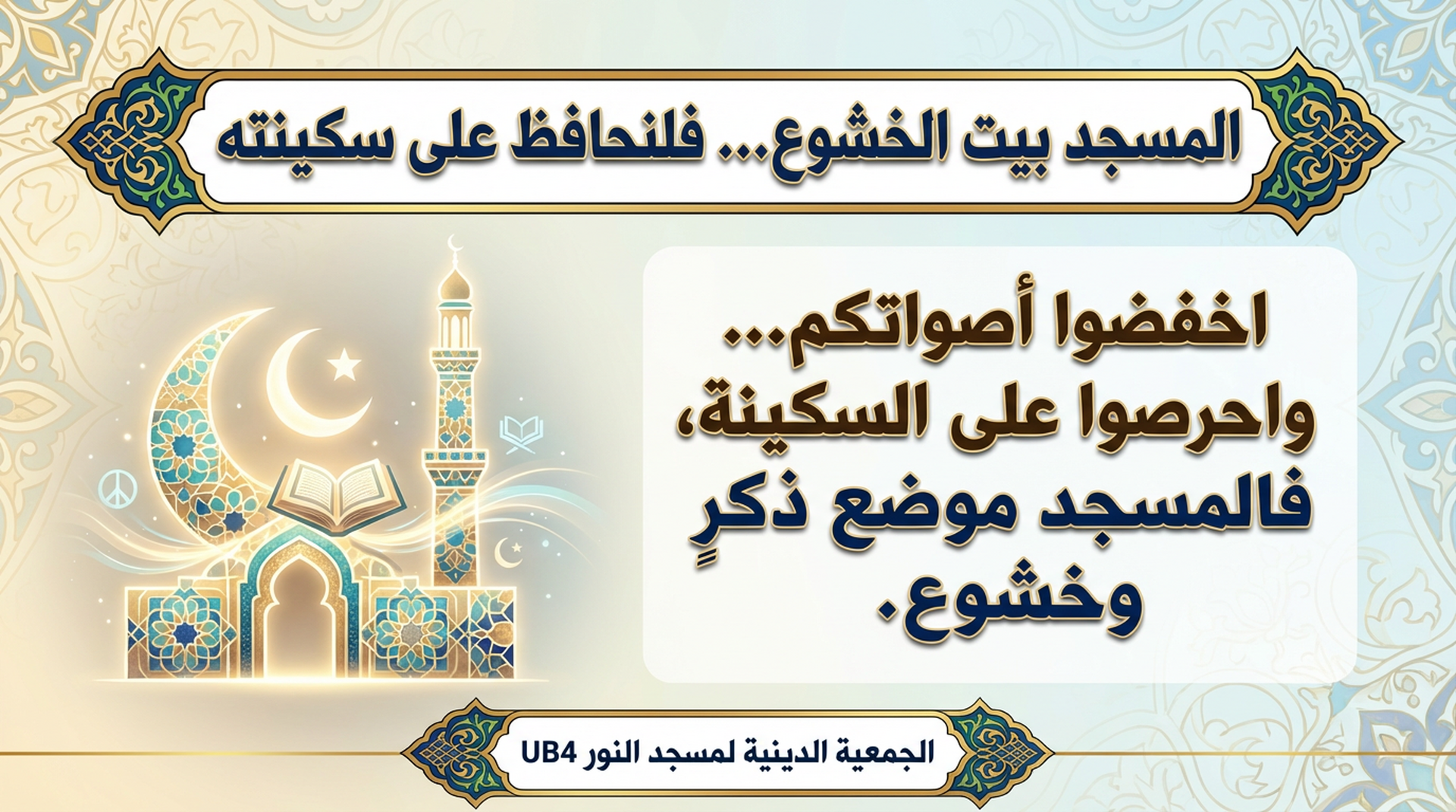 المسجد بيت الخشوع... فلنحافظ على سكينته

اخفضوا أصواتكم... واحرصوا على السكينة، فالمسجد موضع ذكرٍ وخشوع.

الجمعية الدينية لمسجد النور UB4